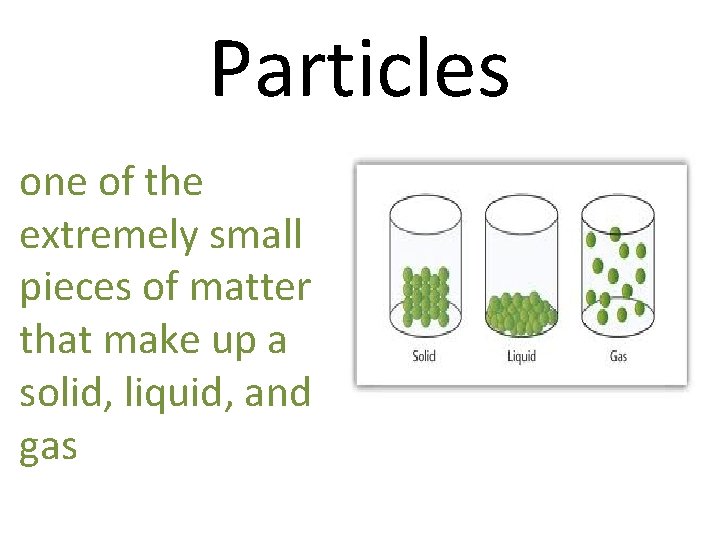 Particles

one of the extremely small pieces of matter that make up a solid, liquid, and gas

Solid

Liquid

Gas